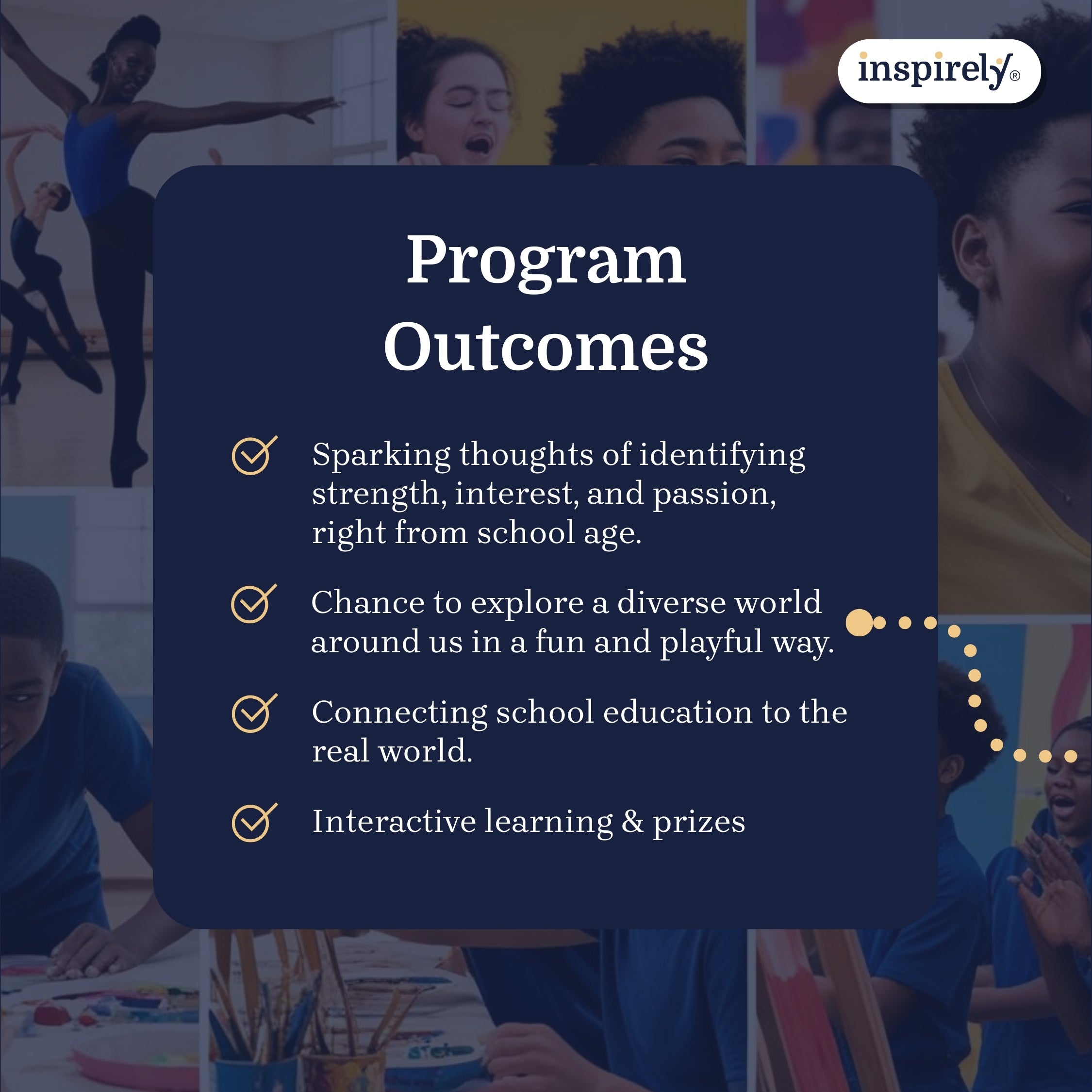 inspirely®

Program Outcomes

Sparking thoughts of identifying strength, interest, and passion, right from school age.

Chance to explore a diverse world around us in a fun and playful way.

Connecting school education to the real world.

Interactive learning & prizes